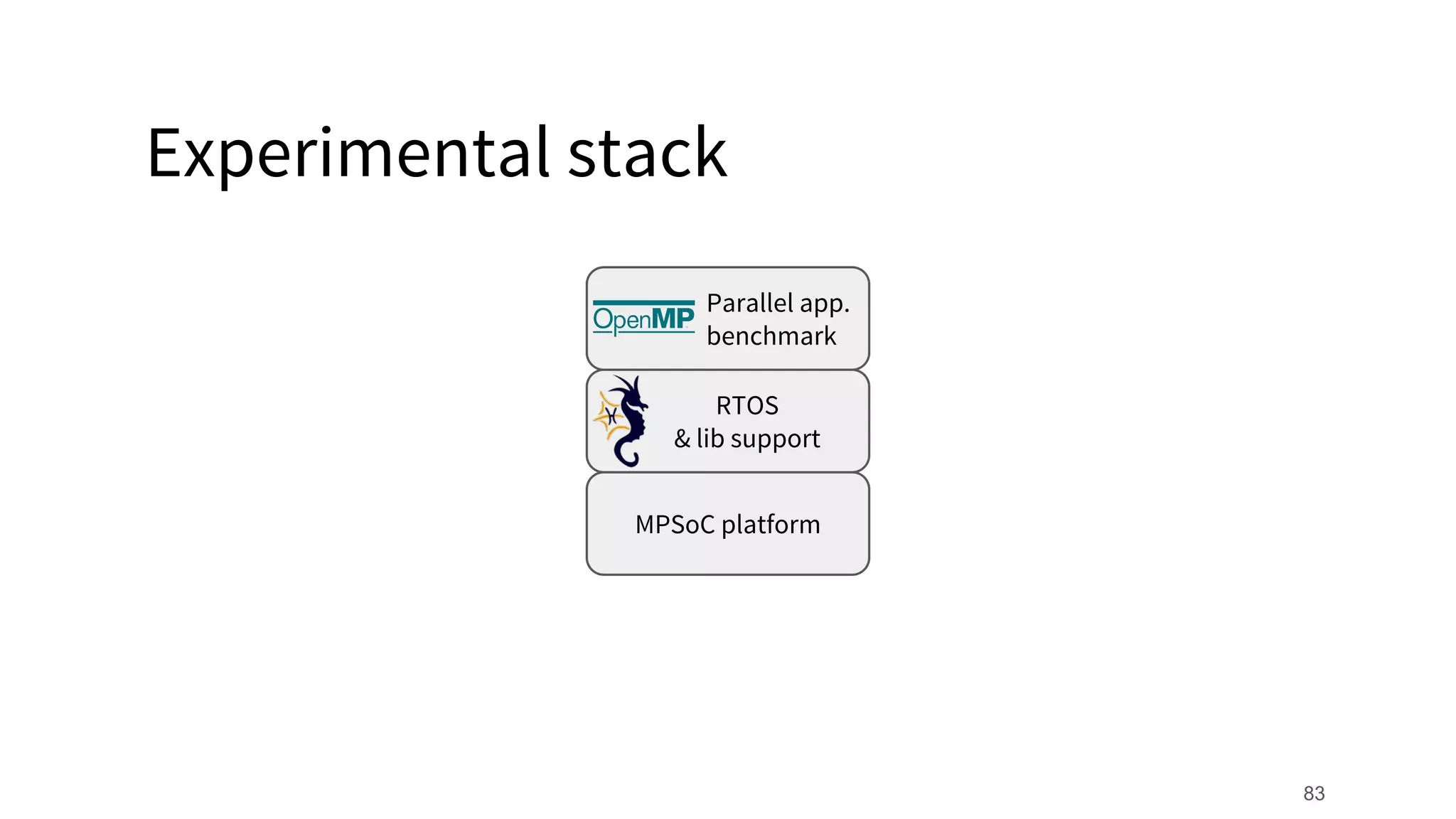 Experimental stack

OpenMP Parallel app. benchmark

RTOS
& lib support

MPSoC platform

83